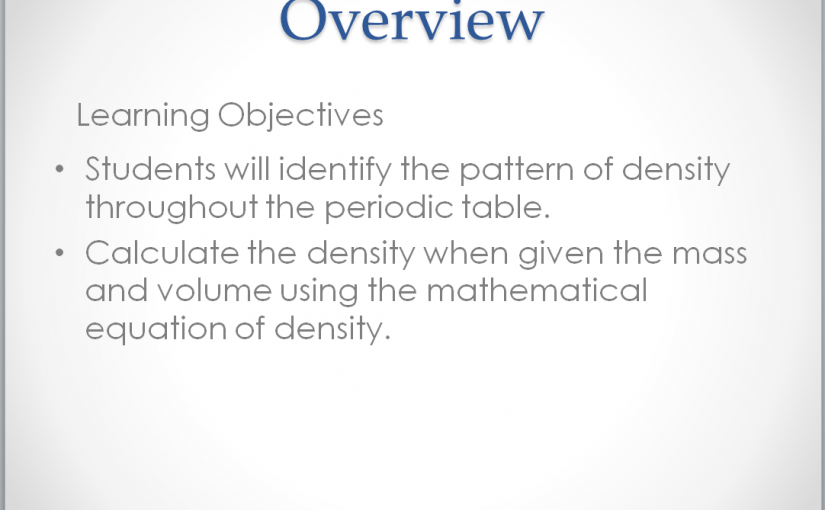 Overview

Learning Objectives

• Students will identify the pattern of density throughout the periodic table.
• Calculate the density when given the mass and volume using the mathematical equation of density.